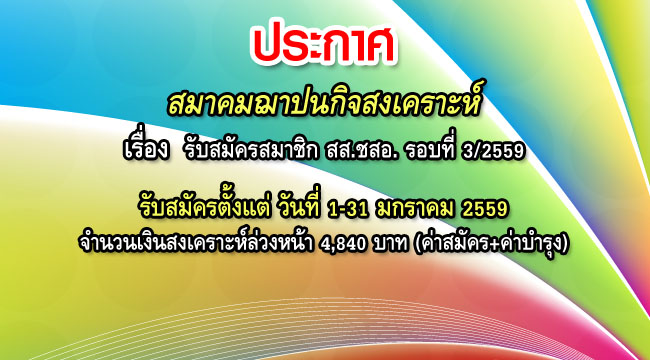 ประกาศ

สมาคมฌาปนกิจสงเคราะห์

เรื่อง รับสมัครสมาชิก สส.ชสอ. รอบที่ 3/2559

รับสมัครตั้งแต่ วันที่ 1-31 มกราคม 2559

จำนวนเงินสงเคราะห์ล่วงหน้า 4,840 บาท (ค่าสมัคร+ค่าบำรุง)